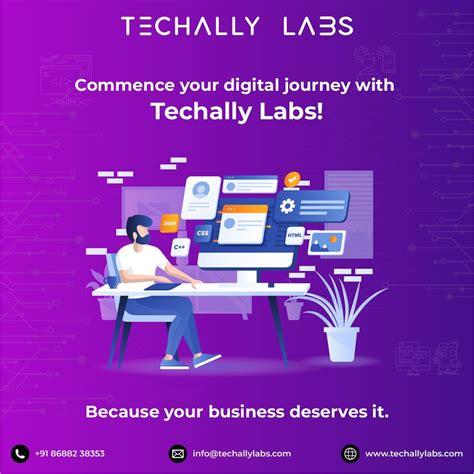 TECHALLY LABS

Commence your digital journey with Techally Labs!

JAVA

CSS

C++

HTML

Because your business deserves it.

+91 86882 38353

info@techallylabs.com

www.techallylabs.com